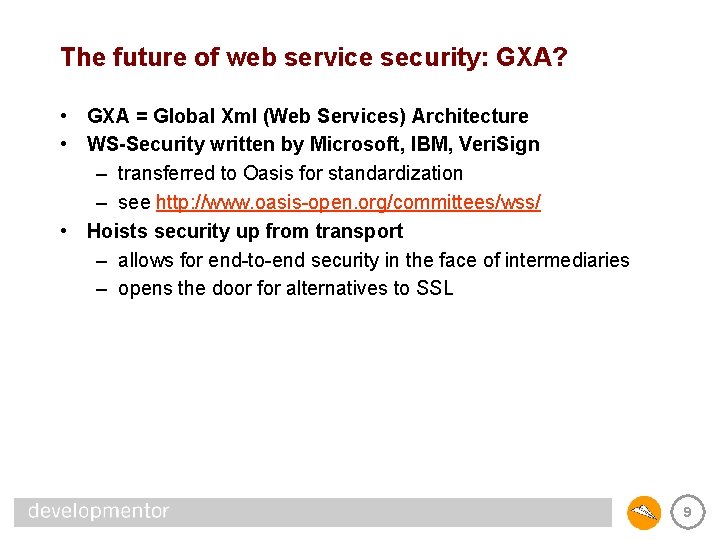 The future of web service security: GXA?

• GXA = Global Xml (Web Services) Architecture
• WS-Security written by Microsoft, IBM, VeriSign
– transferred to Oasis for standardization
– see http://www.oasis-open.org/committees/wss/
• Hoists security up from transport
– allows for end-to-end security in the face of intermediaries
– opens the door for alternatives to SSL

developmentor

9